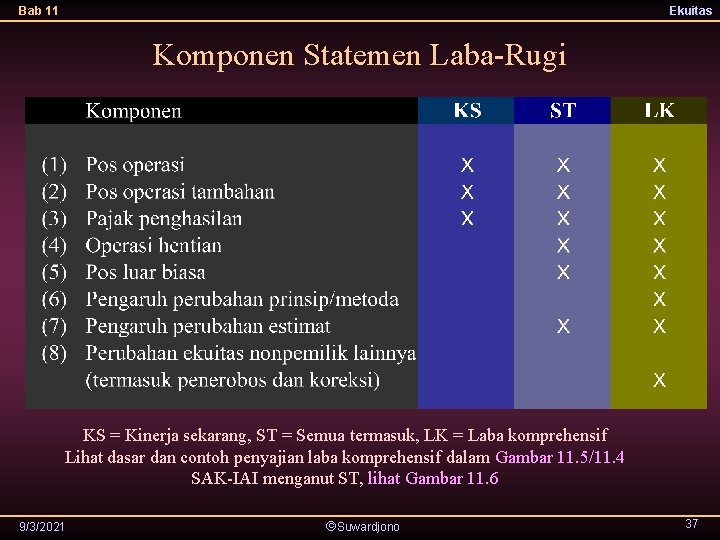 Bab 11

Ekuitas

Komponen Statemen Laba-Rugi

| | Komponen | KS | ST | LK |
|---|---|---|---|---|
| (1) | Pos operasi | X | X | X |
| (2) | Pos operasi tambahan | X | X | X |
| (3) | Pajak penghasilan | X | X | X |
| (4) | Operasi hentian | | X | X |
| (5) | Pos luar biasa | | X | X |
| (6) | Pengaruh perubahan prinsip/metoda | | | X |
| (7) | Pengaruh perubahan estimat | | X | X |
| (8) | Perubahan ekuitas nonpemilik lainnya (termasuk penerobos dan koreksi) | | | X |

KS = Kinerja sekarang, ST = Semua termasuk, LK = Laba komprehensif
Lihat dasar dan contoh penyajian laba komprehensif dalam Gambar 11.5/11.4
SAK-IAI menganut ST, lihat Gambar 11.6

9/3/2021

©Suwardjono

37